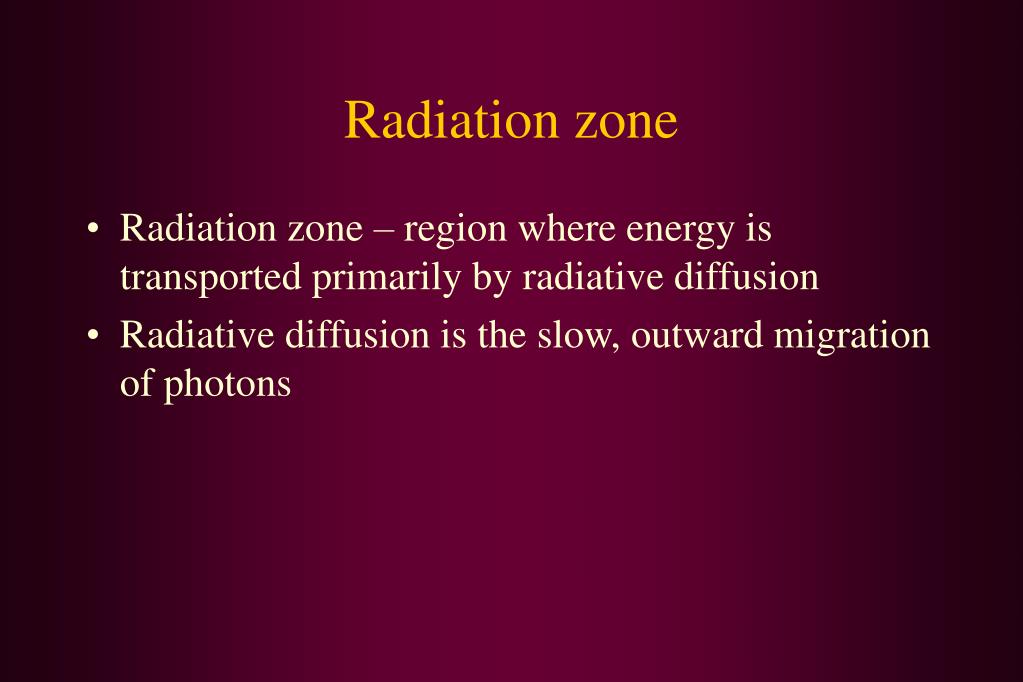 Radiation zone

• Radiation zone – region where energy is transported primarily by radiative diffusion
• Radiative diffusion is the slow, outward migration of photons